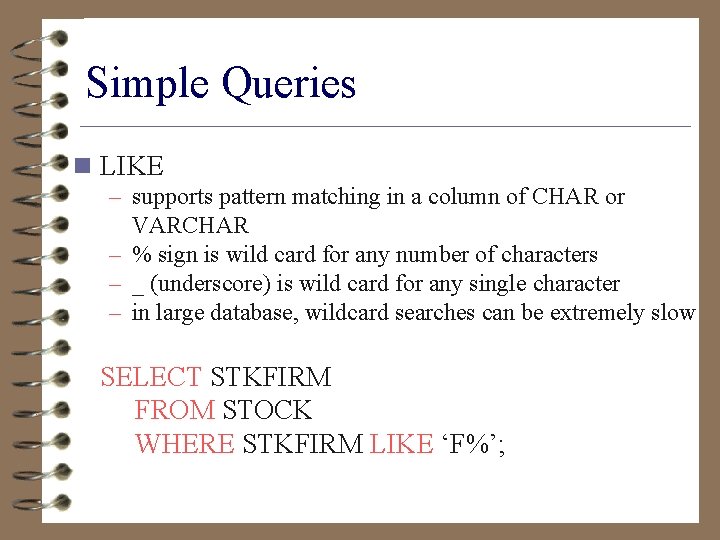 Simple Queries

LIKE

– supports pattern matching in a column of CHAR or VARCHAR
– % sign is wild card for any number of characters
– _ (underscore) is wild card for any single character
– in large database, wildcard searches can be extremely slow

SELECT STKFIRM
FROM STOCK
WHERE STKFIRM LIKE ‘F%’;